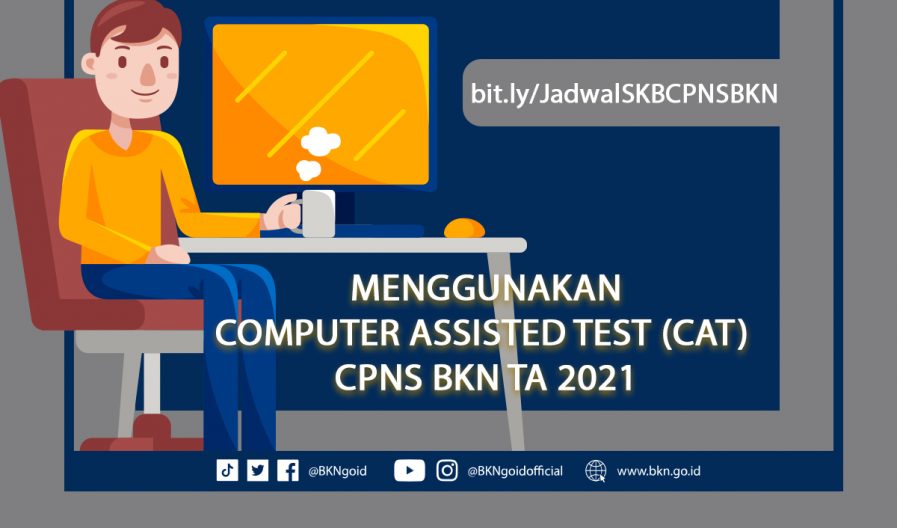 bit.ly/JadwalSKBCPNSBKN

MENGGUNAKAN
COMPUTER ASSISTED TEST (CAT)
CPNS BKN TA 2021

@BKNgoid @BKNgoidofficial www.bkn.go.id